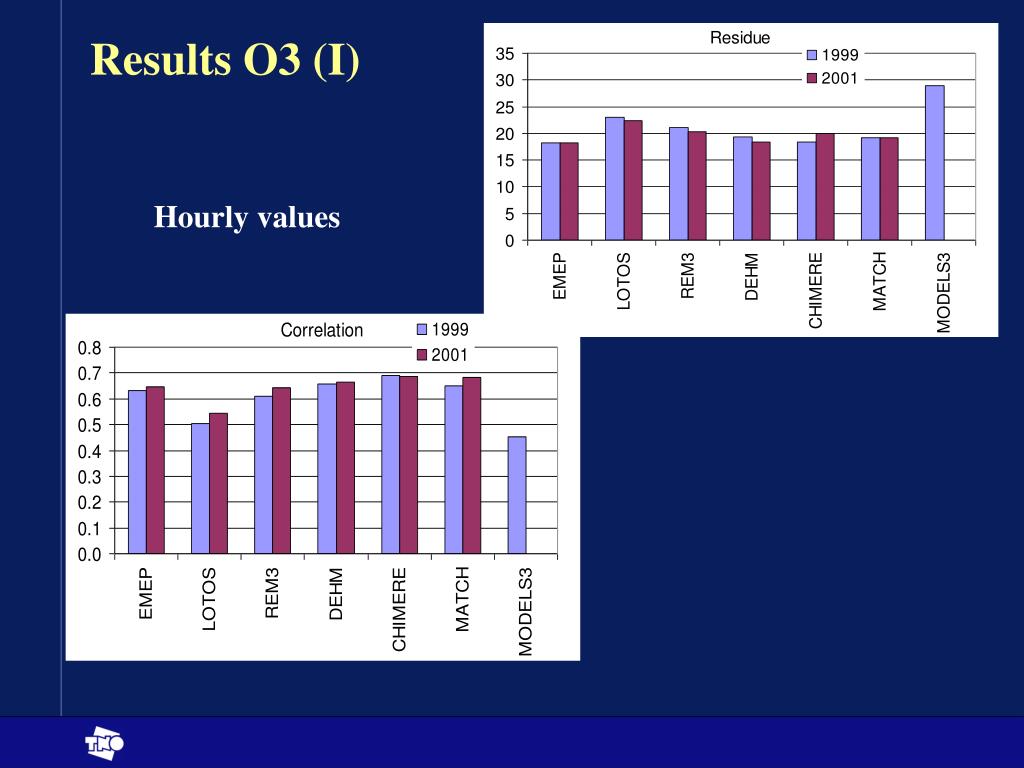 Results O3 (I)

Hourly values

Residue

1999
2001

35
30
25
20
15
10
5
0

EMEP
LOTOS
REM3
DEHM
CHIMERE
MATCH
MODELS3

Correlation

1999
2001

0.8
0.7
0.6
0.5
0.4
0.3
0.2
0.1
0.0

EMEP
LOTOS
REM3
DEHM
CHIMERE
MATCH
MODELS3

TNO